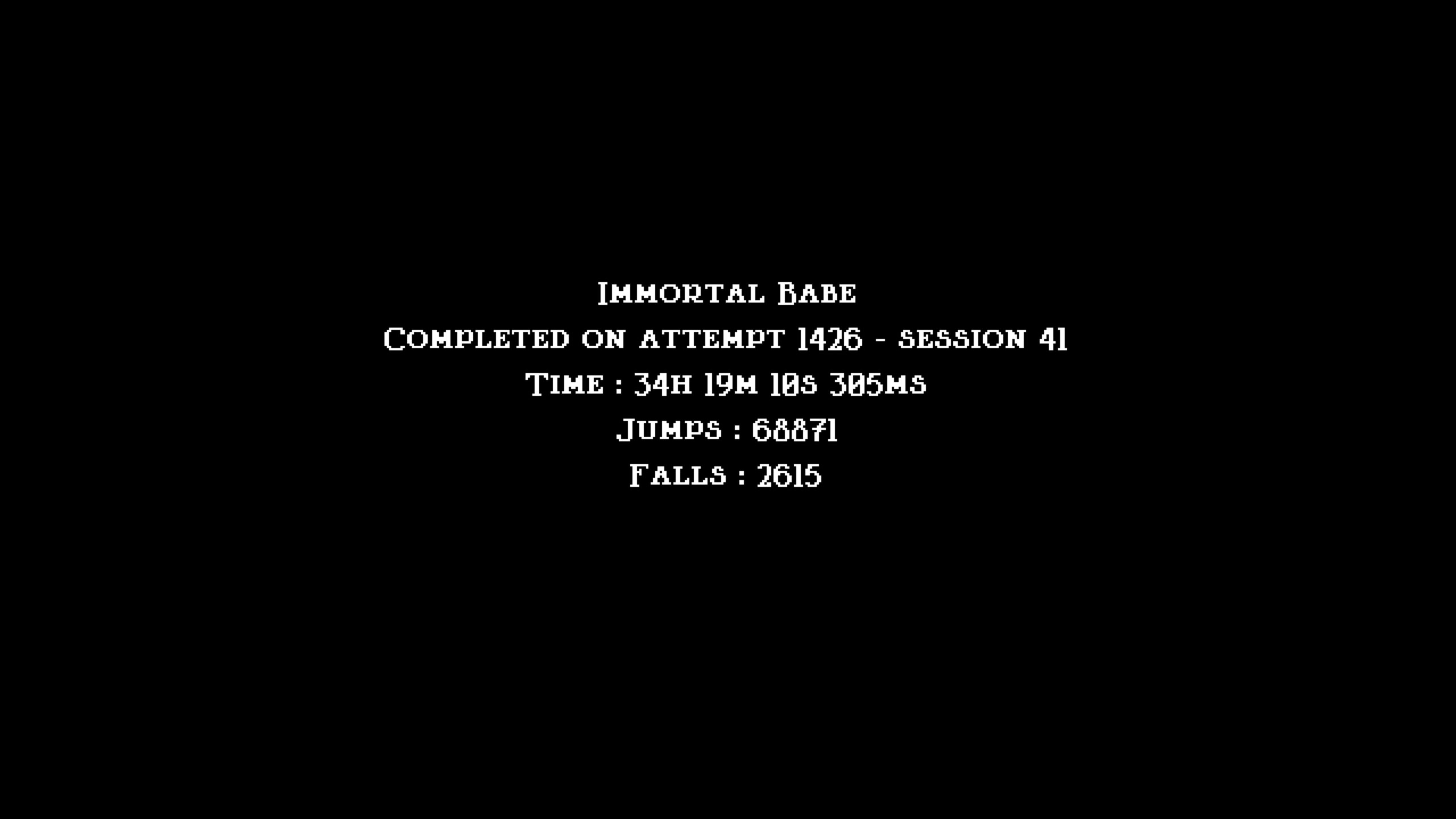 Immortal Babe
Completed on attempt 1426 - session 41
Time : 34h 19m 10s 305ms
Jumps : 68871
Falls : 2615